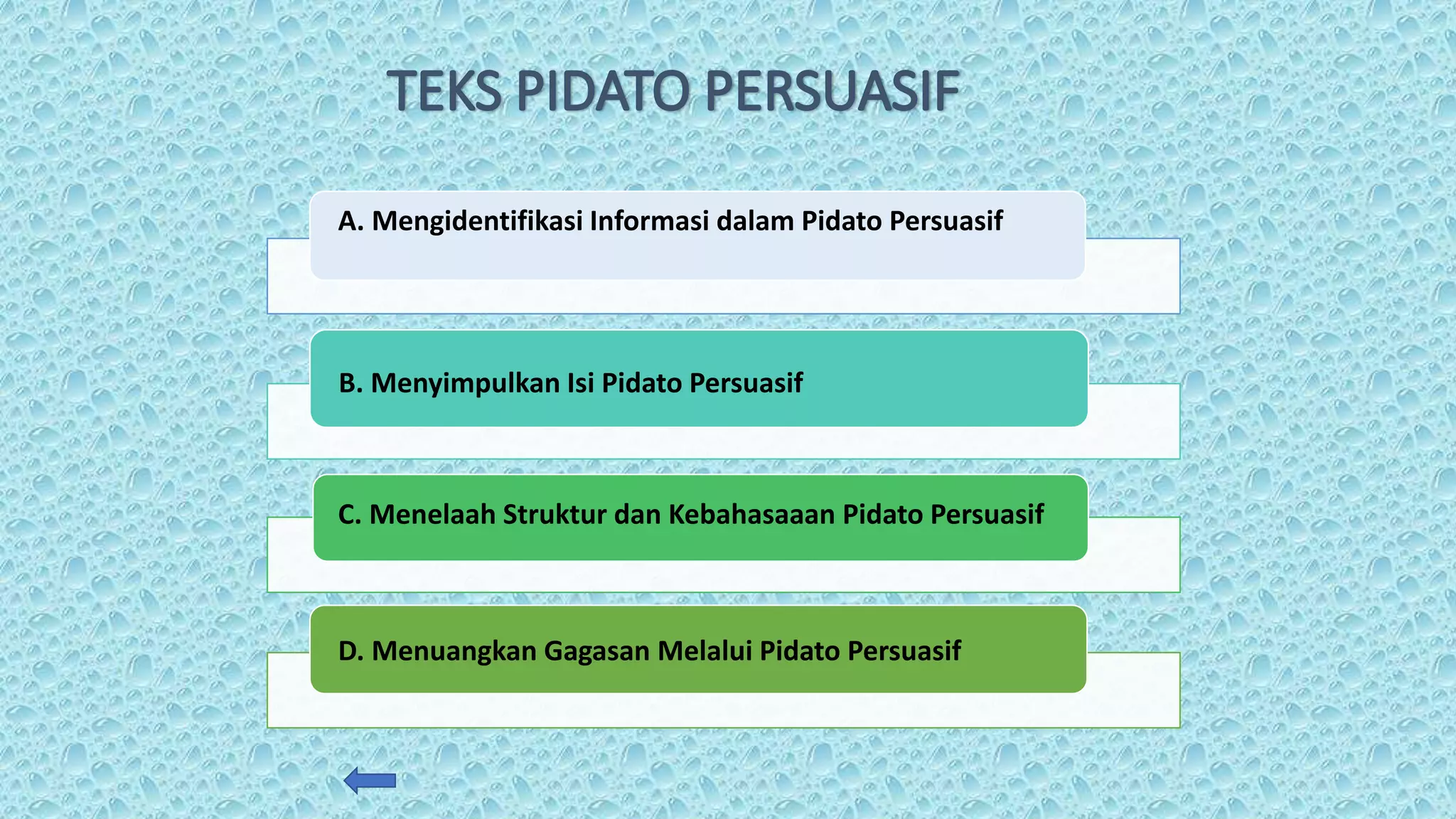 TEKS PIDATO PERSUASIF

A. Mengidentifikasi Informasi dalam Pidato Persuasif

B. Menyimpulkan Isi Pidato Persuasif

C. Menelaah Struktur dan Kebahasaaan Pidato Persuasif

D. Menuangkan Gagasan Melalui Pidato Persuasif